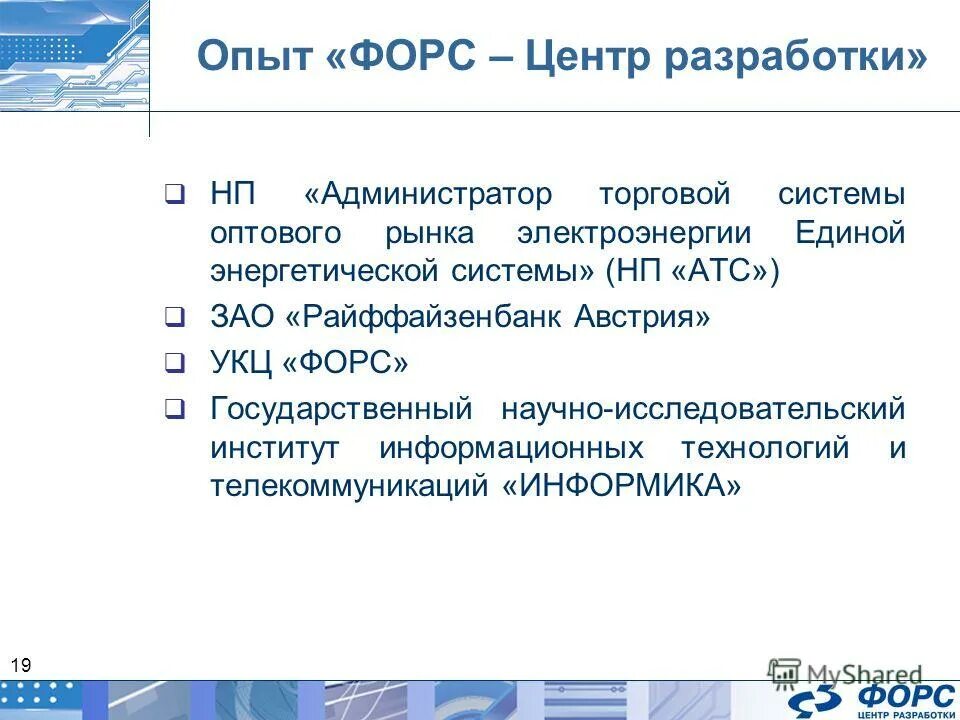 Опыт «ФОРС – Центр разработки»

❑ НП «Администратор торговой системы оптового рынка электроэнергии Единой энергетической системы» (НП «АТС»)

❑ ЗАО «Райффайзенбанк Австрия»

❑ УКЦ «ФОРС»

❑ Государственный научно-исследовательский институт информационных технологий и телекоммуникаций «ИНФОРМИКА»

19

MyShared

ФОРС
ЦЕНТР РАЗРАБОТКИ